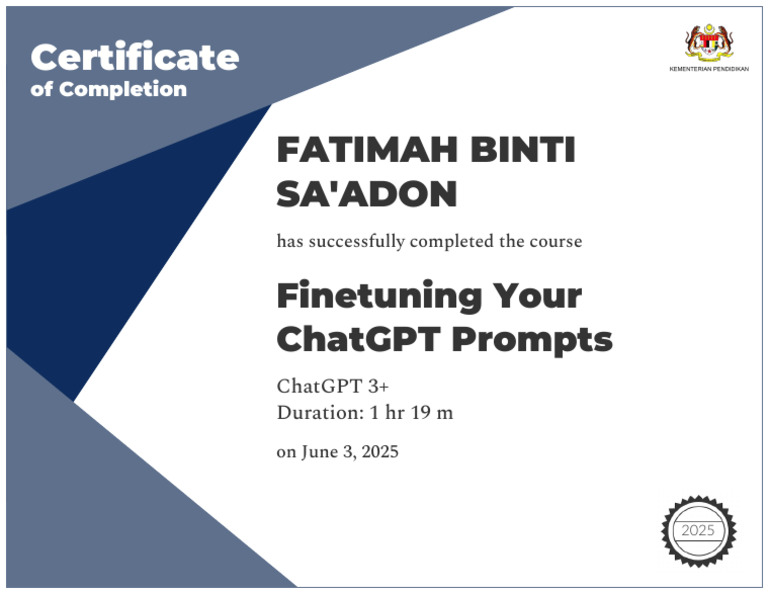 Certificate
of Completion

KEMENTERIAN PENDIDIKAN

FATIMAH BINTI SA'ADON

has successfully completed the course

Finetuning Your ChatGPT Prompts

ChatGPT 3+
Duration: 1 hr 19 m

on June 3, 2025

2025